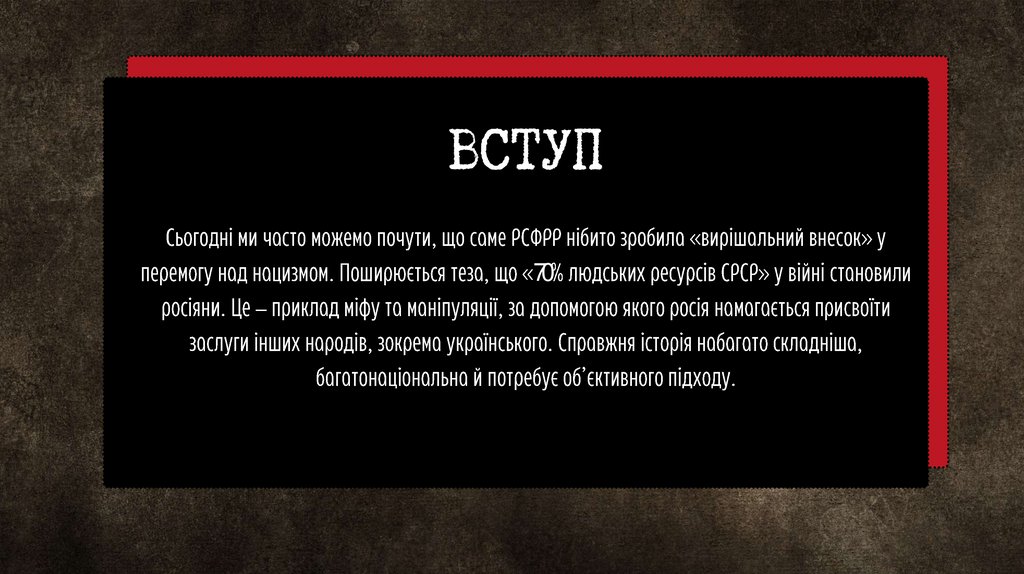 ВСТУП

Сьогодні ми часто можемо почути, що саме РСФРР нібито зробила «вирішальний внесок» у перемогу над нацизмом. Поширюється теза, що «70% людських ресурсів СРСР» у війні становили росіяни. Це – приклад міфу та маніпуляції, за допомогою якого росія намагається присвоїти заслуги інших народів, зокрема українського. Справжня історія набагато складніша, багатонаціональна й потребує об'єктивного підходу.